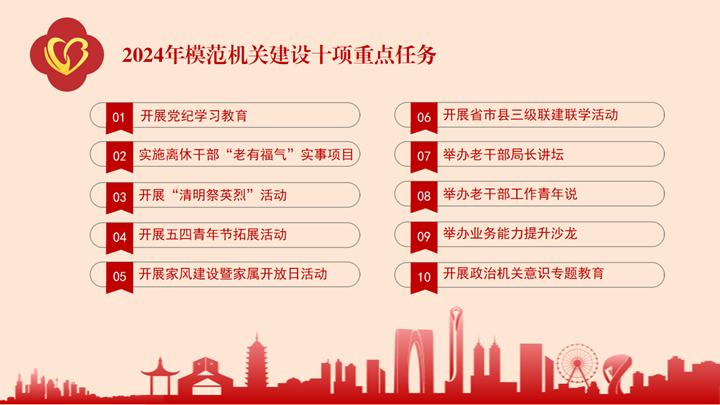 2024年模范机关建设十项重点任务

01 开展党纪学习教育

02 实施离休干部“老有福气”实事项目

03 开展“清明祭英烈”活动

04 开展五四青年节拓展活动

05 开展家风建设暨家属开放日活动

06 开展省市县三级联建联学活动

07 举办老干部局长讲坛

08 举办老干部工作青年说

09 举办业务能力提升沙龙

10 开展政治机关意识专题教育